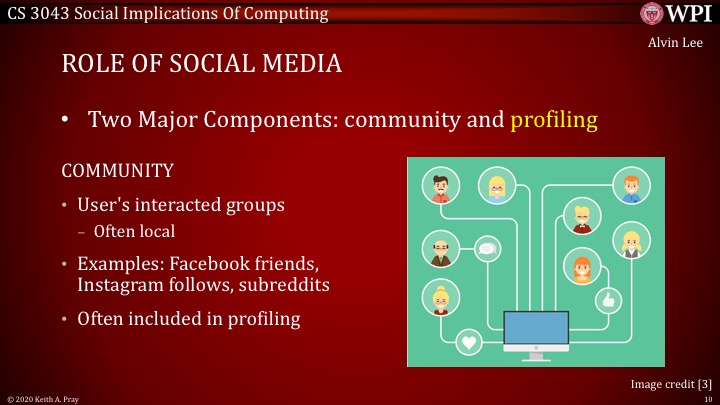 CS 3043 Social Implications Of Computing

WPI

Alvin Lee

ROLE OF SOCIAL MEDIA

• Two Major Components: community and profiling

COMMUNITY

• User's interacted groups
– Often local

• Examples: Facebook friends, Instagram follows, subreddits

• Often included in profiling

Image credit [3]

© 2020 Keith A. Pray

10